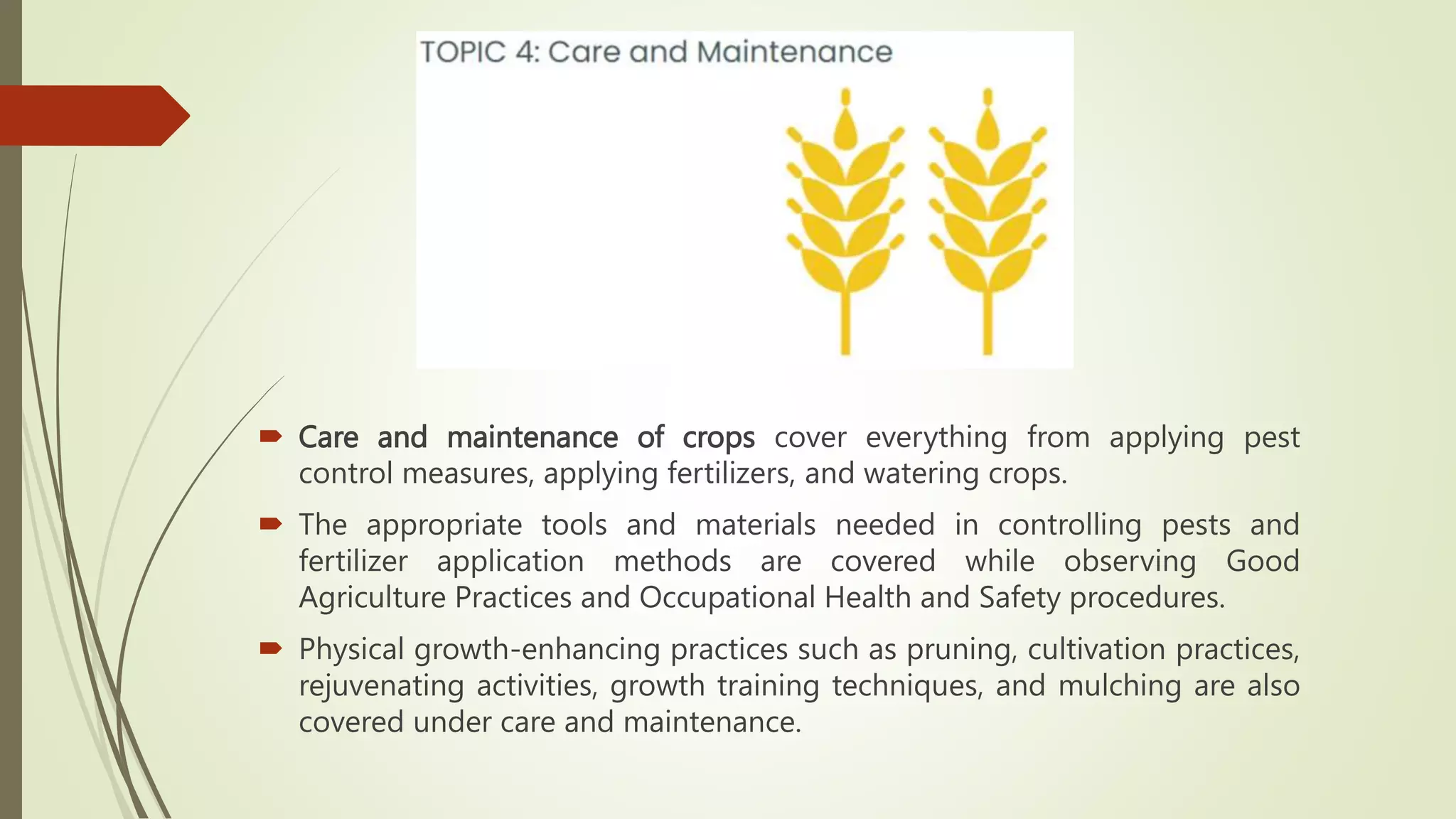 TOPIC 4: Care and Maintenance

Care and maintenance of crops cover everything from applying pest control measures, applying fertilizers, and watering crops.

The appropriate tools and materials needed in controlling pests and fertilizer application methods are covered while observing Good Agriculture Practices and Occupational Health and Safety procedures.

Physical growth-enhancing practices such as pruning, cultivation practices, rejuvenating activities, growth training techniques, and mulching are also covered under care and maintenance.